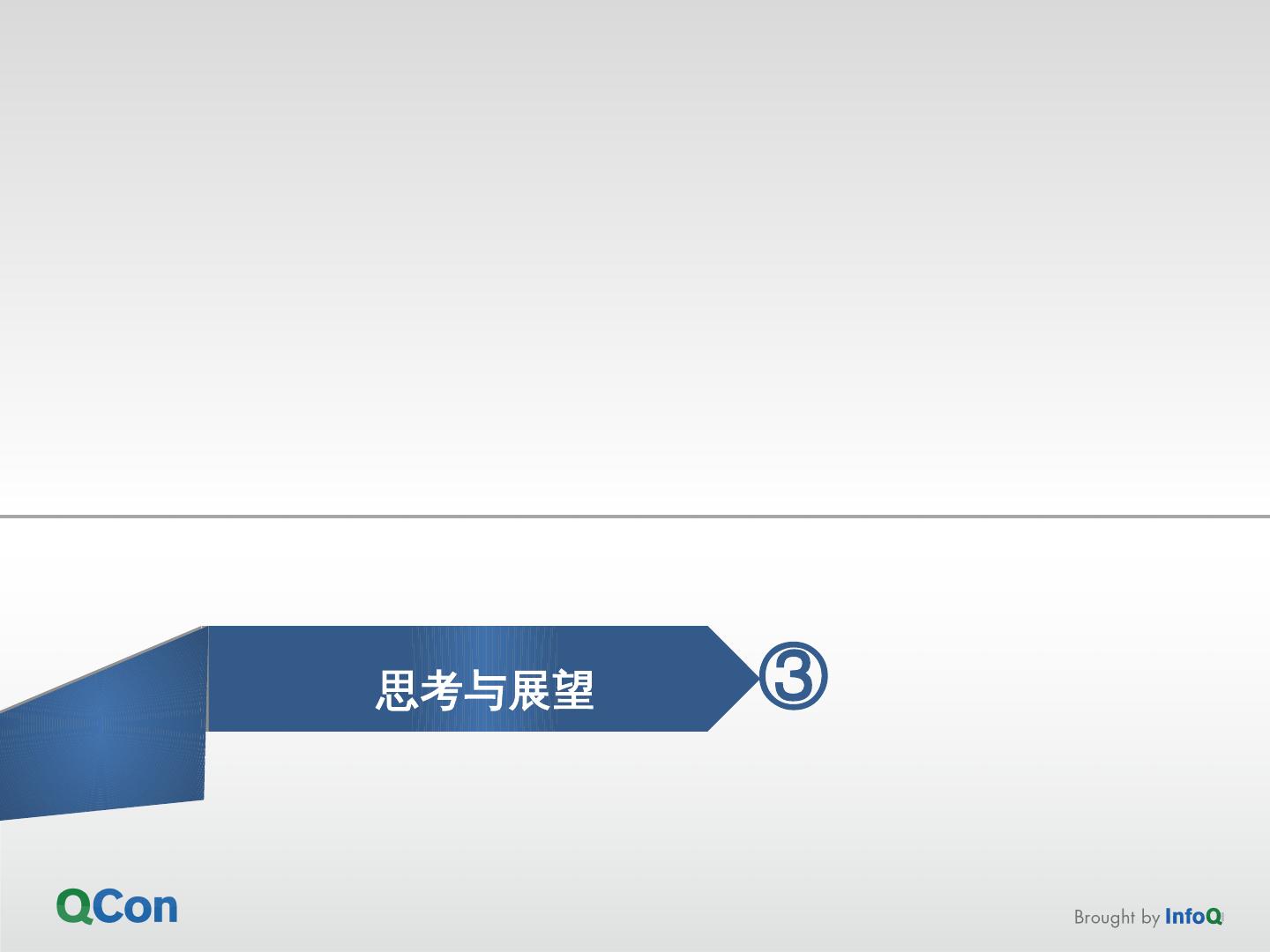 思考与展望

③

QCon

Brought by InfoQ